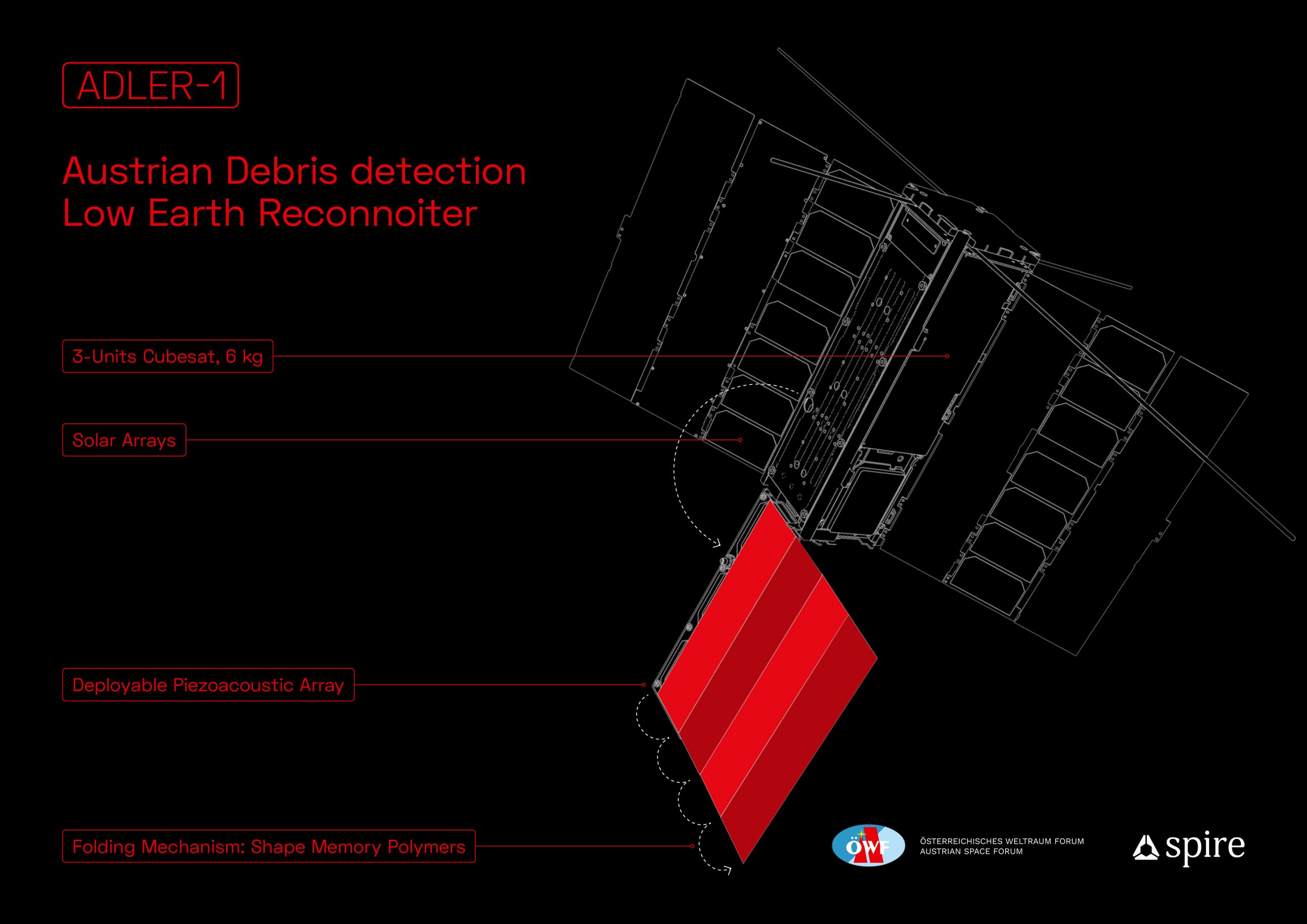 ADLER-1

Austrian Debris detection
Low Earth Reconnoiter

3-Units Cubesat, 6 kg

Solar Arrays

Deployable Piezoacoustic Array

Folding Mechanism: Shape Memory Polymers

ÖWF

ÖSTERREICHISCHES WELTRAUM FORUM
AUSTRIAN SPACE FORUM

spire